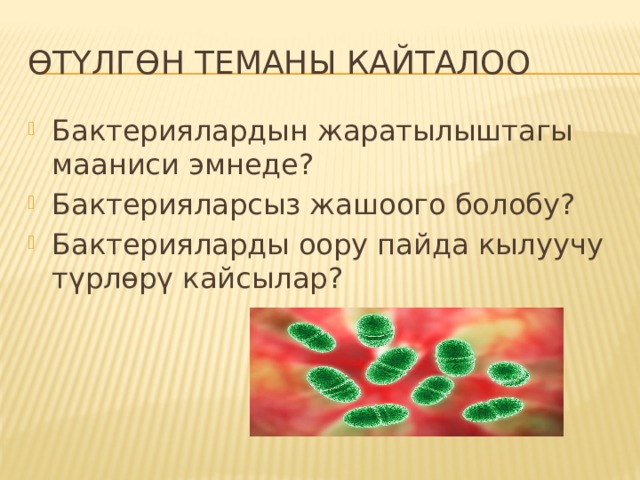 ӨТҮЛГӨН ТЕМАНЫ КАЙТАЛОО

Бактериялардын жаратылыштагы мааниси эмнеде?

Бактерияларсыз жашоого болобу?

Бактерияларды оору пайда кылуучу түрлөрү кайсылар?